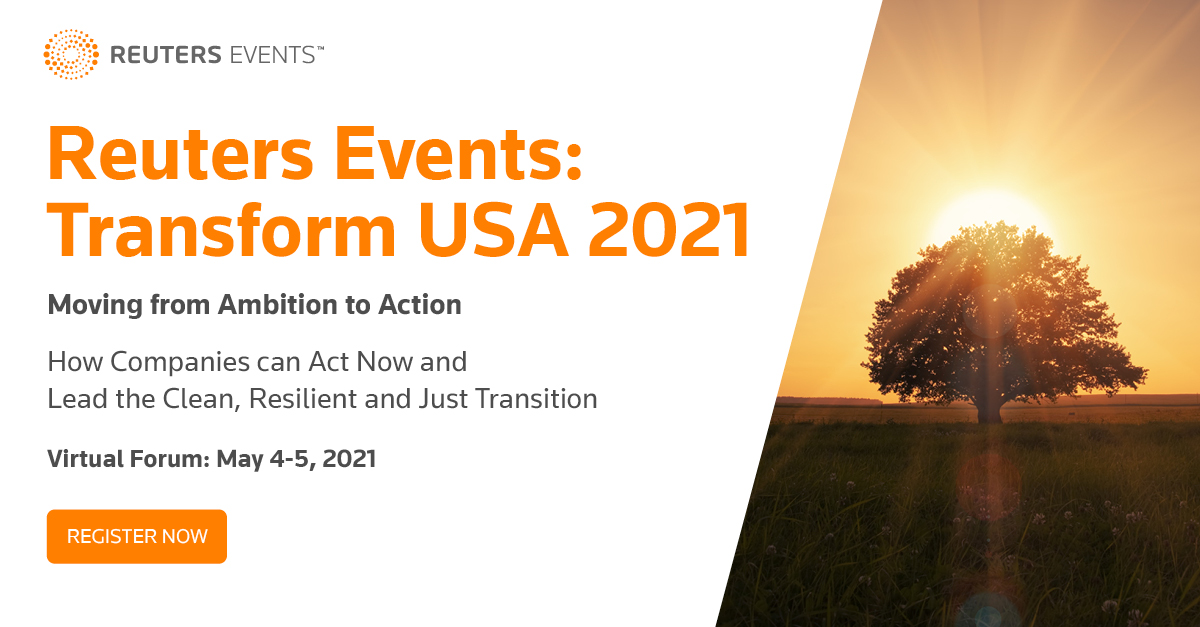 REUTERS EVENTS™

Reuters Events: Transform USA 2021

Moving from Ambition to Action

How Companies can Act Now and Lead the Clean, Resilient and Just Transition

Virtual Forum: May 4-5, 2021

REGISTER NOW